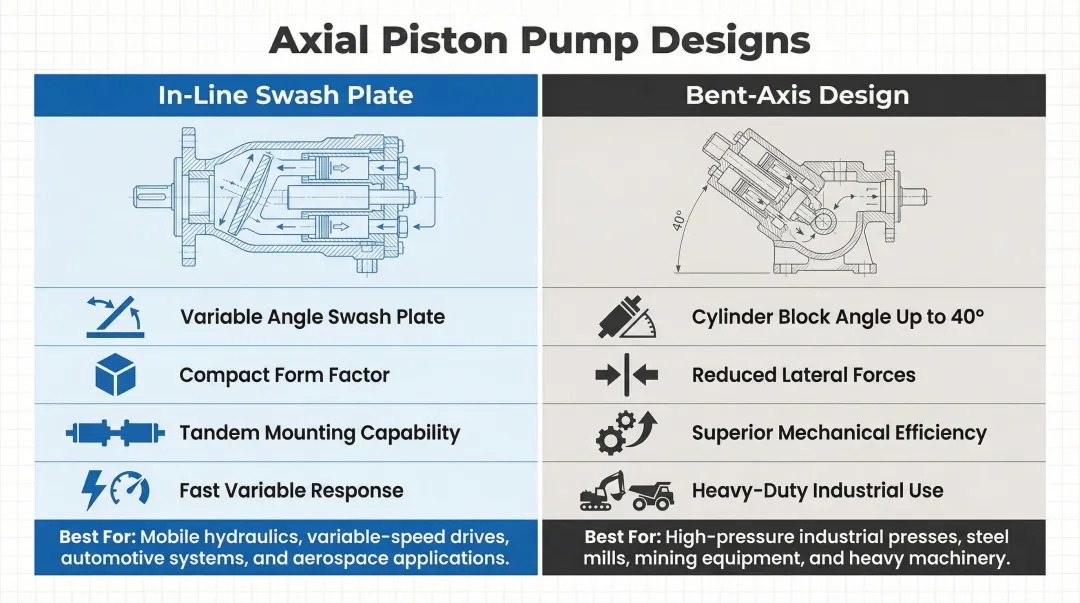 Axial Piston Pump Designs

In-Line Swash Plate

Variable Angle Swash Plate

Compact Form Factor

Tandem Mounting Capability

Fast Variable Response

Best For: Mobile hydraulics, variable-speed drives, automotive systems, and aerospace applications.

Bent-Axis Design

40°

Cylinder Block Angle Up to 40°

Reduced Lateral Forces

Superior Mechanical Efficiency

Heavy-Duty Industrial Use

Best For: High-pressure industrial presses, steel mills, mining equipment, and heavy machinery.